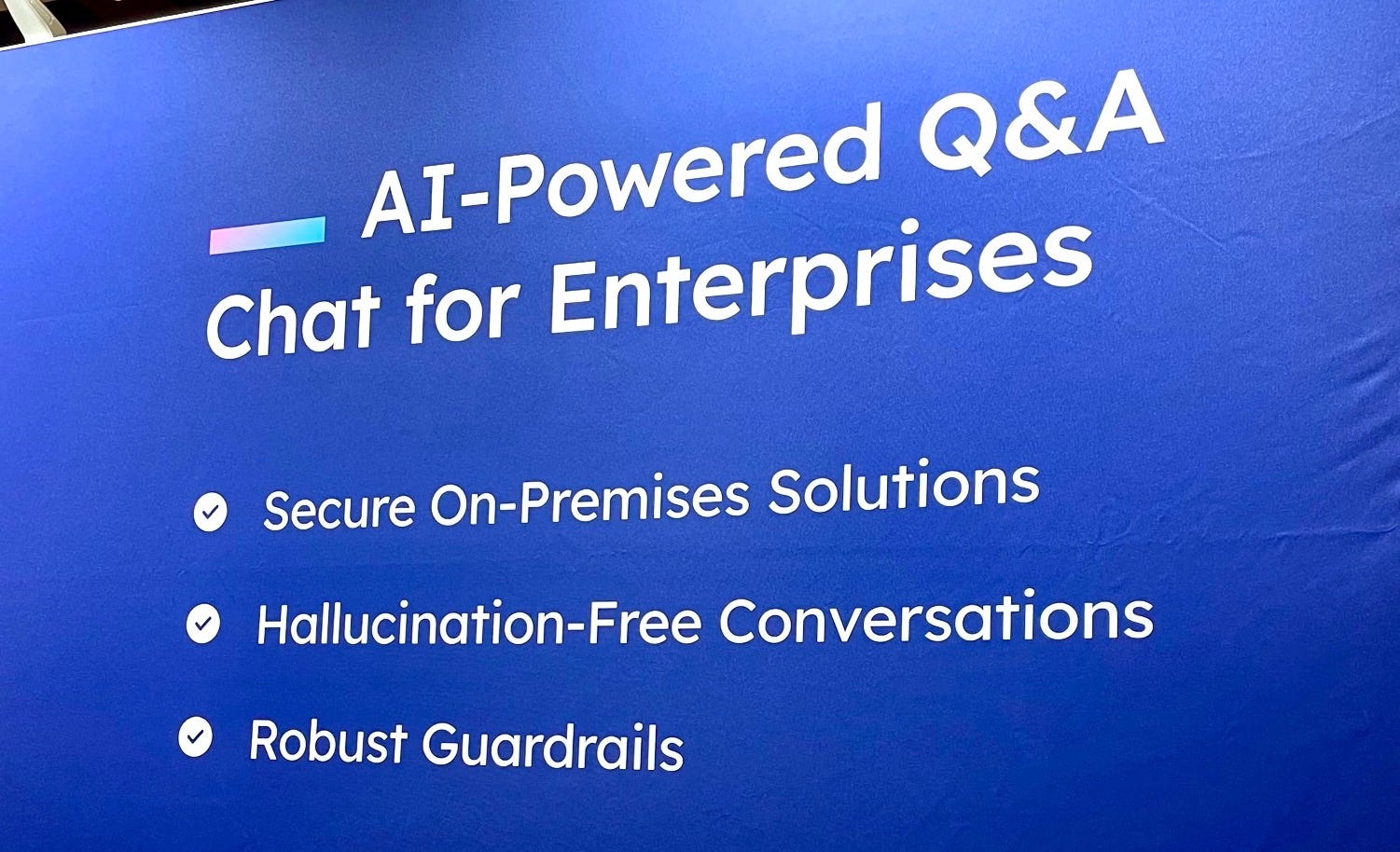 AI-Powered Q&A Chat for Enterprises

Secure On-Premises Solutions

Hallucination-Free Conversations

Robust Guardrails